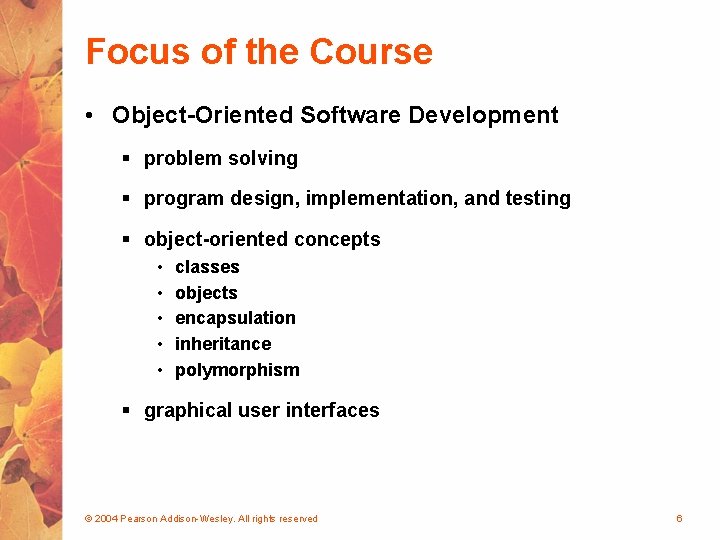 Focus of the Course

• Object-Oriented Software Development

▪ problem solving

▪ program design, implementation, and testing

▪ object-oriented concepts

• classes
• objects
• encapsulation
• inheritance
• polymorphism

▪ graphical user interfaces

© 2004 Pearson Addison-Wesley. All rights reserved

6